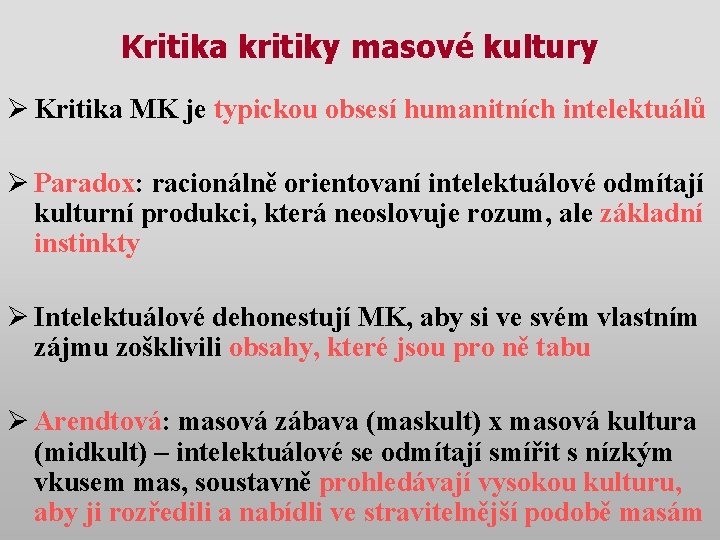 Kritika kritiky masové kultury

➢ Kritika MK je typickou obsesí humanitních intelektuálů

➢ Paradox: racionálně orientovaní intelektuálové odmítají kulturní produkci, která neoslovuje rozum, ale základní instinkty

➢ Intelektuálové dehonestují MK, aby si ve svém vlastním zájmu zošklivili obsahy, které jsou pro ně tabu

➢ Arendtová: masová zábava (maskult) x masová kultura (midkult) – intelektuálové se odmítají smířit s nízkým vkusem mas, soustavně prohledávají vysokou kulturu, aby ji rozředili a nabídli ve stravitelnější podobě masám